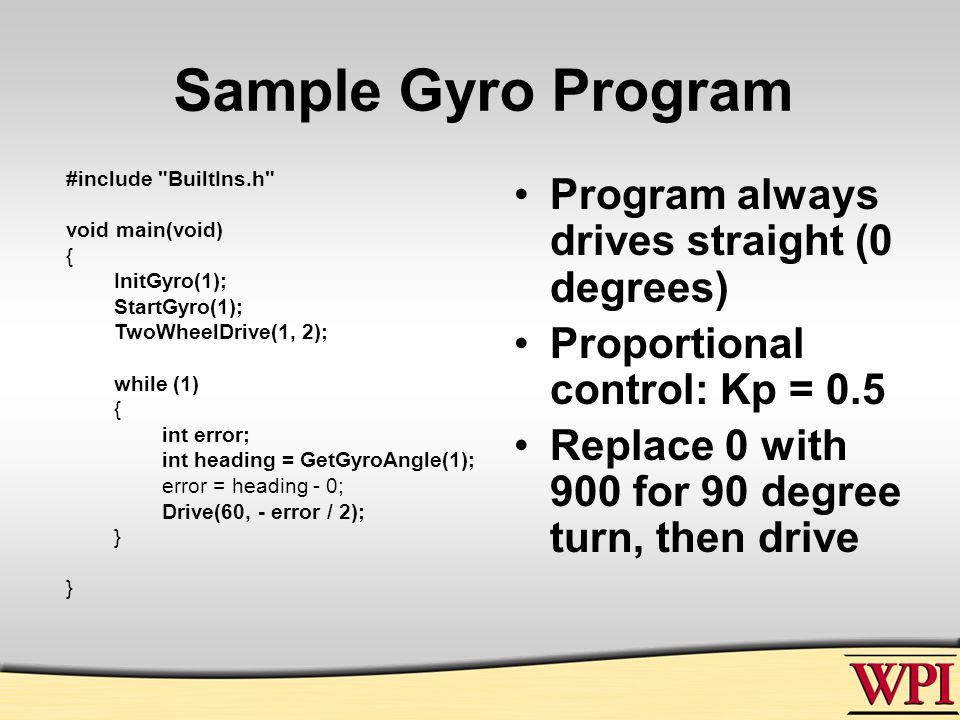 Sample Gyro Program

#include "BuiltIns.h"

void main(void)
{
InitGyro(1);
StartGyro(1);
TwoWheelDrive(1, 2);

while (1)
{
int error;
int heading = GetGyroAngle(1);
error = heading - 0;
Drive(60, - error / 2);
}

}

• Program always drives straight (0 degrees)
• Proportional control: Kp = 0.5
• Replace 0 with 900 for 90 degree turn, then drive

WPI